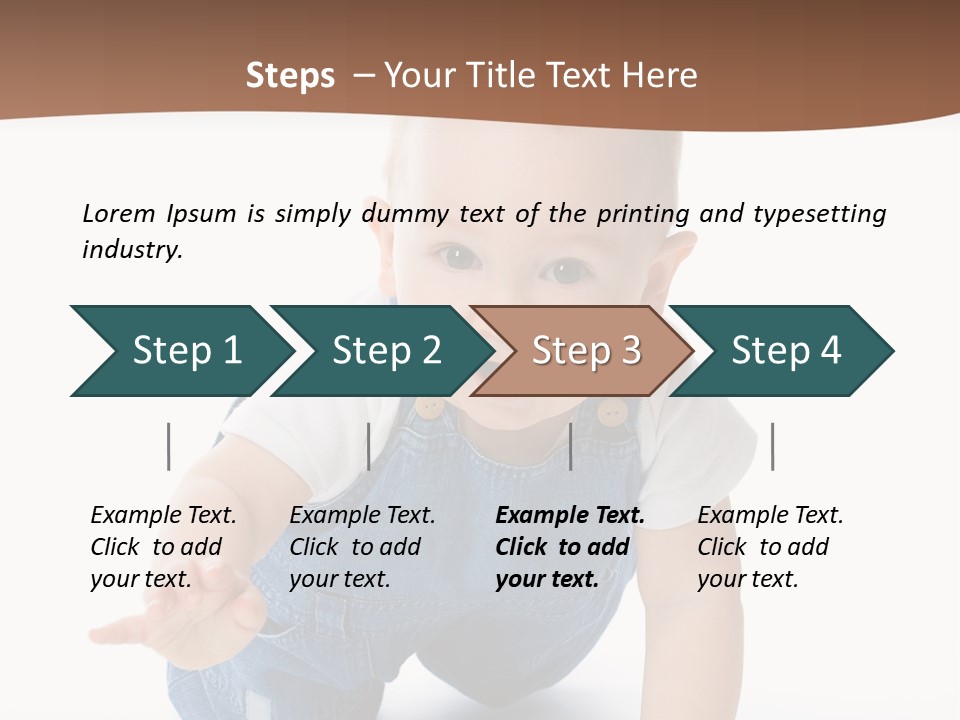 Steps – Your Title Text Here

Lorem Ipsum is simply dummy text of the printing and typesetting industry.

Step 1

Step 2

Step 3

Step 4

Example Text. Click to add your text.

Example Text. Click to add your text.

Example Text. Click to add your text.

Example Text. Click to add your text.